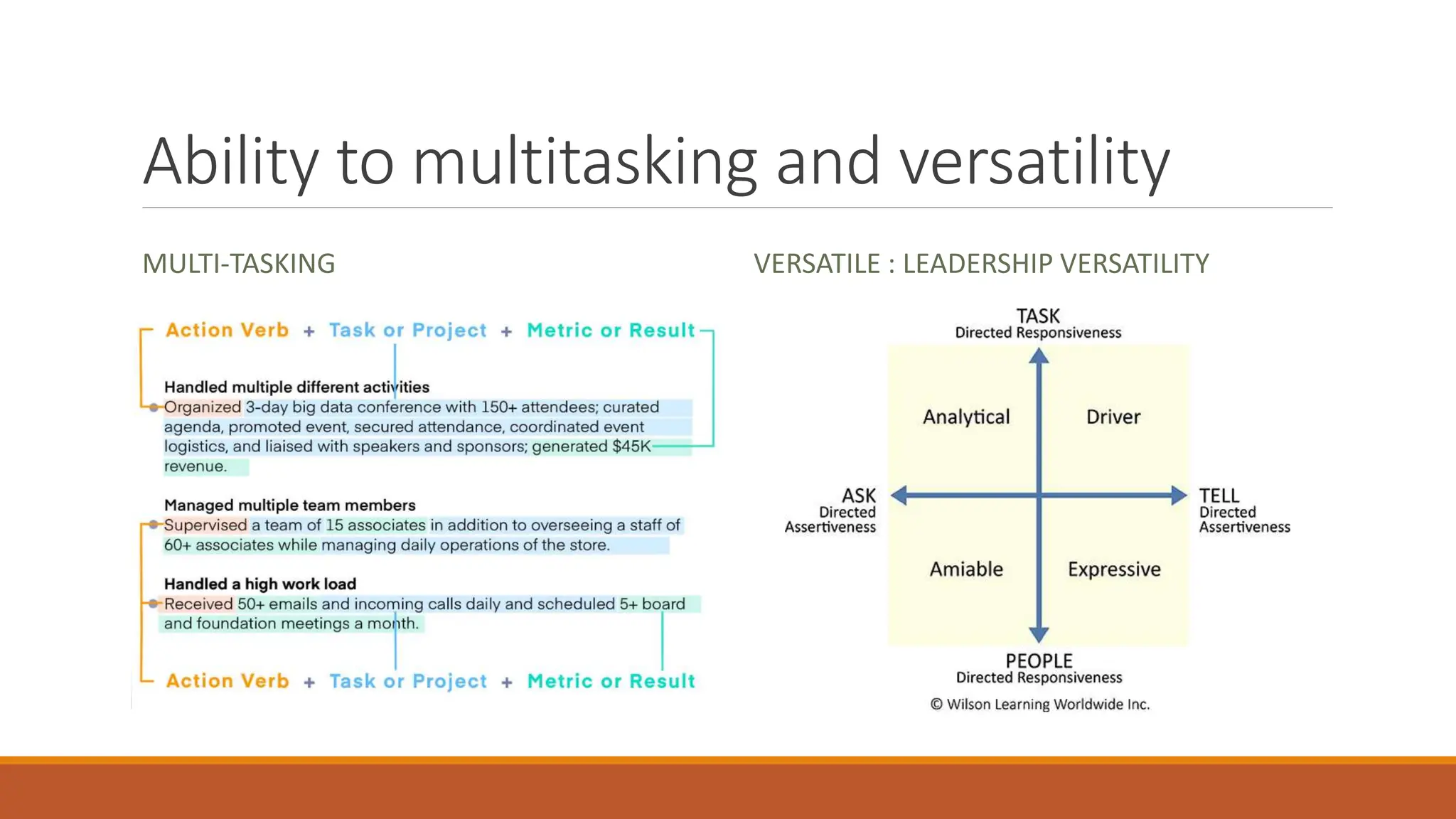 Ability to multitasking and versatility

MULTI-TASKING

Action Verb + Task or Project + Metric or Result

Handled multiple different activities
Organized 3-day big data conference with 150+ attendees; curated agenda, promoted event, secured attendance, coordinated event logistics, and liaised with speakers and sponsors; generated $45K revenue.

Managed multiple team members
Supervised a team of 15 associates in addition to overseeing a staff of 60+ associates while managing daily operations of the store.

Handled a high work load
Received 50+ emails and incoming calls daily and scheduled 5+ board and foundation meetings a month.

Action Verb + Task or Project + Metric or Result

VERSATILE : LEADERSHIP VERSATILITY

TASK
Directed Responsiveness

Analytical
Driver

ASK
Directed
Assertiveness

TELL
Directed
Assertiveness

Amiable
Expressive

PEOPLE
Directed Responsiveness

© Wilson Learning Worldwide Inc.